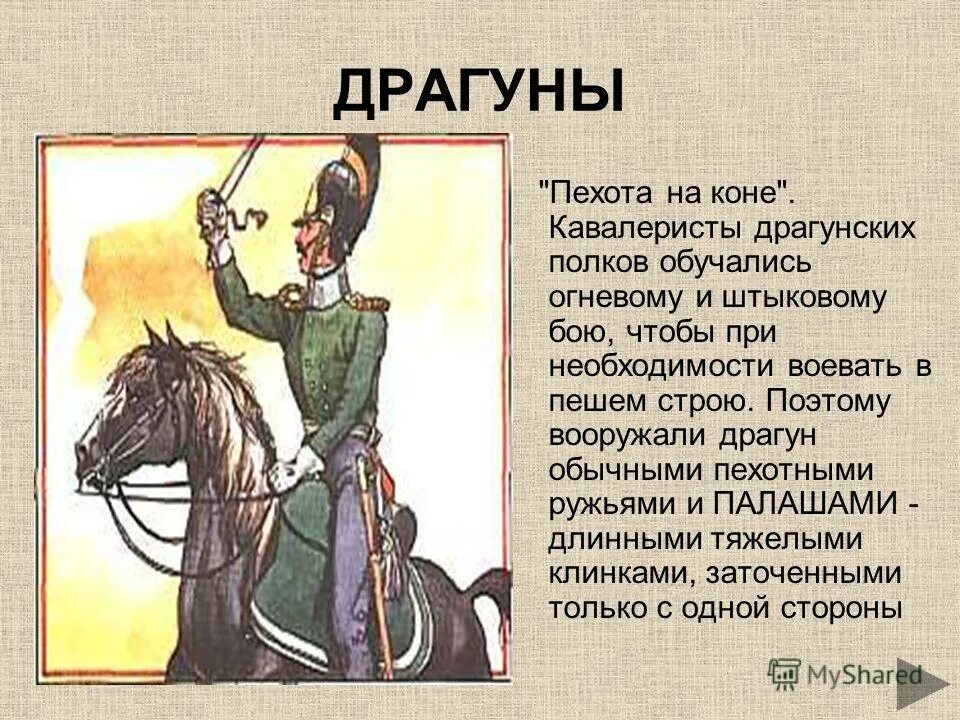 ДРАГУНЫ

"Пехота на коне". Кавалеристы драгунских полков обучались огневому и штыковому бою, чтобы при необходимости воевать в пешем строю. Поэтому вооружали драгун обычными пехотными ружьями и ПАЛАШАМИ - длинными тяжелыми клинками, заточенными только с одной стороны

MyShared